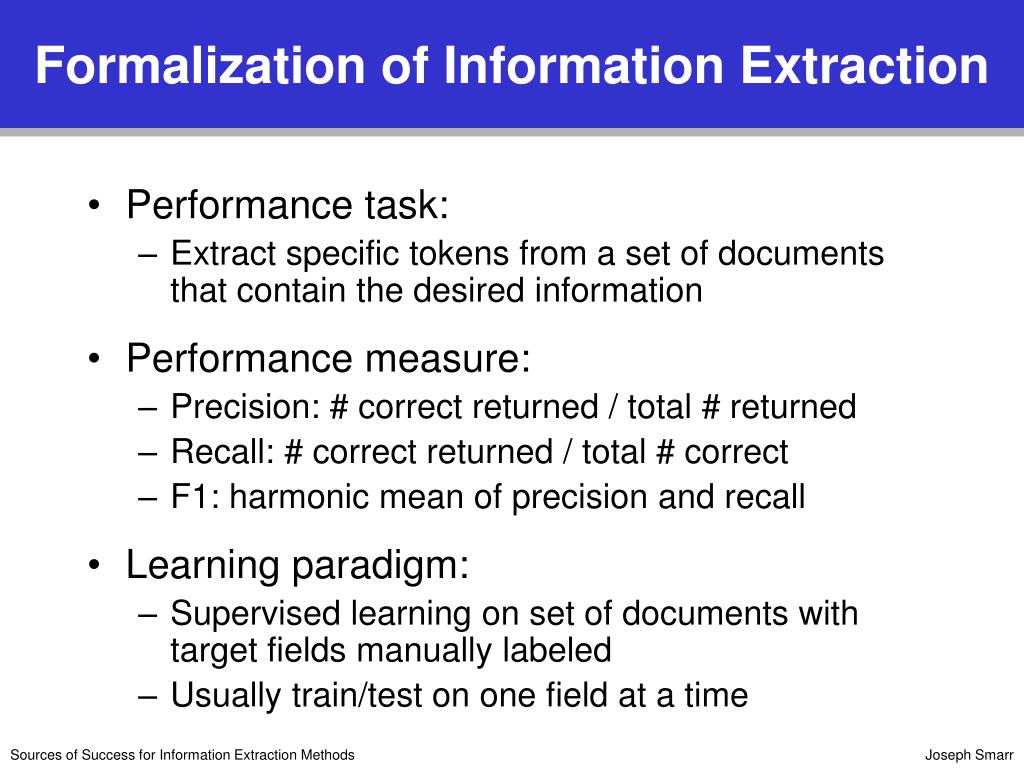 Formalization of Information Extraction

• Performance task:
– Extract specific tokens from a set of documents that contain the desired information

• Performance measure:
– Precision: # correct returned / total # returned
– Recall: # correct returned / total # correct
– F1: harmonic mean of precision and recall

• Learning paradigm:
– Supervised learning on set of documents with target fields manually labeled
– Usually train/test on one field at a time

Sources of Success for Information Extraction Methods

Joseph Smarr